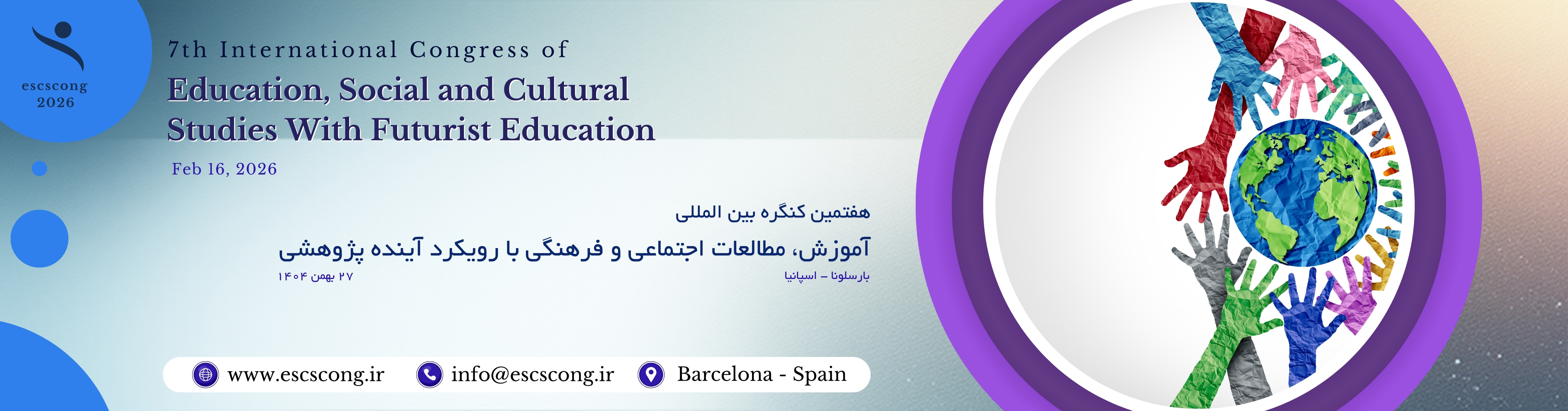 escscong
2026

7th International Congress of
Education, Social and Cultural Studies With Futurist Education

Feb 16, 2026

هفتمین کنگره بین المللی

آموزش، مطالعات اجتماعی و فرهنگی با رویکرد آینده پژوهشی

بارسلونا – اسپانیا

۲۷ بهمن ۱۴۰۴

www.escscong.ir
info@escscong.ir
Barcelona - Spain